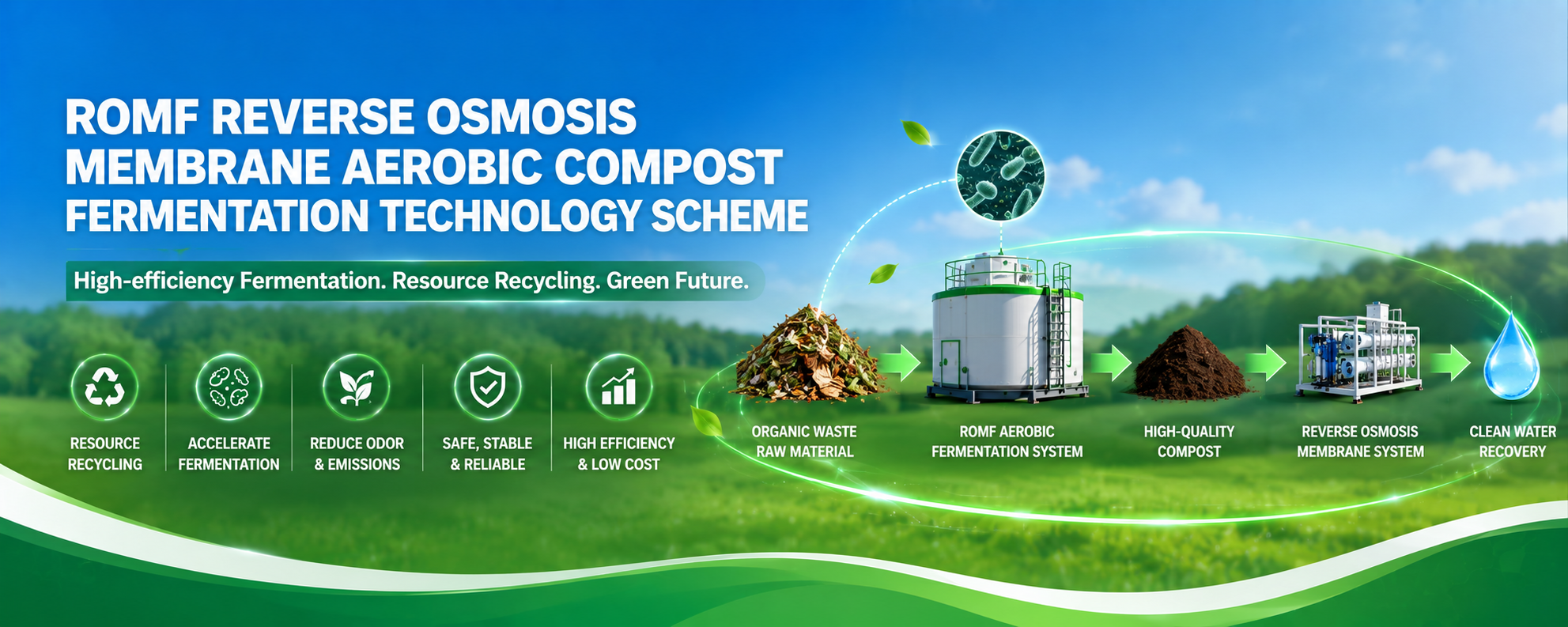 ROMF REVERSE OSMOSIS MEMBRANE AEROBIC COMPOST FERMENTATION TECHNOLOGY SCHEME

High-efficiency Fermentation. Resource Recycling. Green Future.

RESOURCE RECYCLING

ACCELERATE FERMENTATION

REDUCE ODOR & EMISSIONS

SAFE, STABLE & RELIABLE

HIGH EFFICIENCY & LOW COST

ORGANIC WASTE RAW MATERIAL

ROMF AEROBIC FERMENTATION SYSTEM

HIGH-QUALITY COMPOST

REVERSE OSMOSIS MEMBRANE SYSTEM

CLEAN WATER RECOVERY